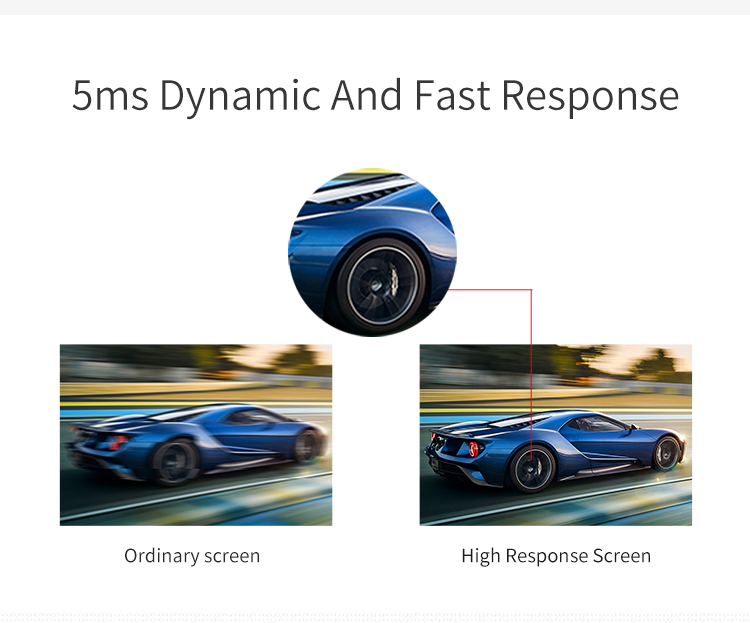 5ms Dynamic And Fast Response

Ordinary screen

High Response Screen